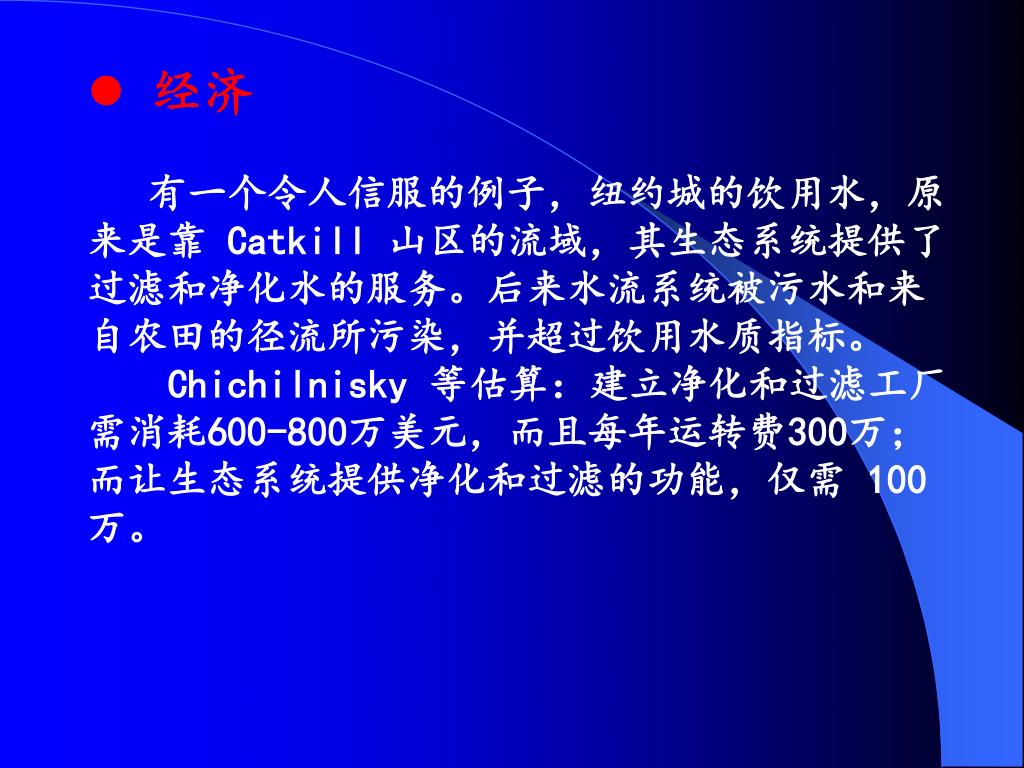 ● 经济

有一个令人信服的例子，纽约城的饮用水，原来是靠 Catkill 山区的流域，其生态系统提供了过滤和净化水的服务。后来水流系统被污水和来自农田的径流所污染，并超过饮用水质指标。

Chichilnisky 等估算：建立净化和过滤工厂需消耗600-800万美元，而且每年运转费300万；而让生态系统提供净化和过滤的功能，仅需 100万。